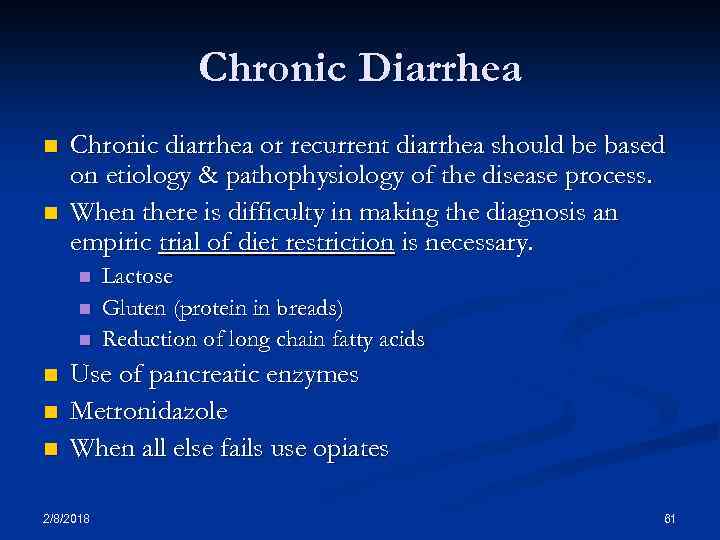 Chronic Diarrhea

Chronic diarrhea or recurrent diarrhea should be based on etiology & pathophysiology of the disease process.

When there is difficulty in making the diagnosis an empiric trial of diet restriction is necessary.

Lactose

Gluten (protein in breads)

Reduction of long chain fatty acids

Use of pancreatic enzymes

Metronidazole

When all else fails use opiates

2/8/2018

61